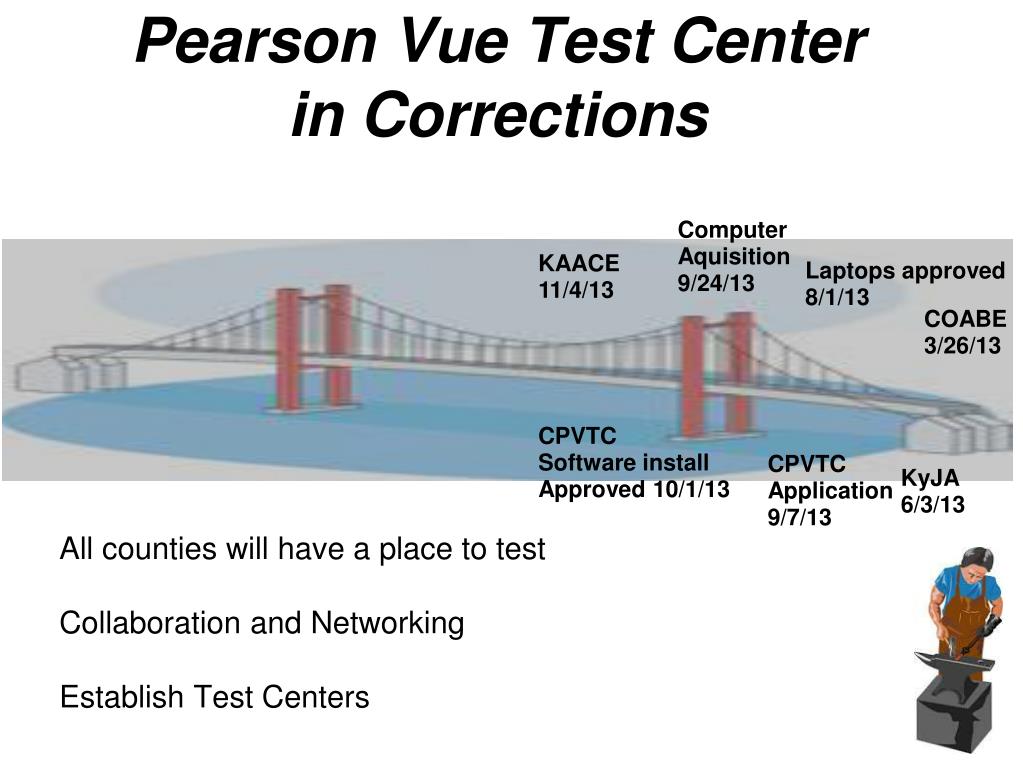 Pearson Vue Test Center
in Corrections

KAACE
11/4/13

Computer
Aquisition
9/24/13

Laptops approved
8/1/13

COABE
3/26/13

CPVTC
Software install
Approved 10/1/13

CPVTC
Application
9/7/13

KyJA
6/3/13

All counties will have a place to test

Collaboration and Networking

Establish Test Centers